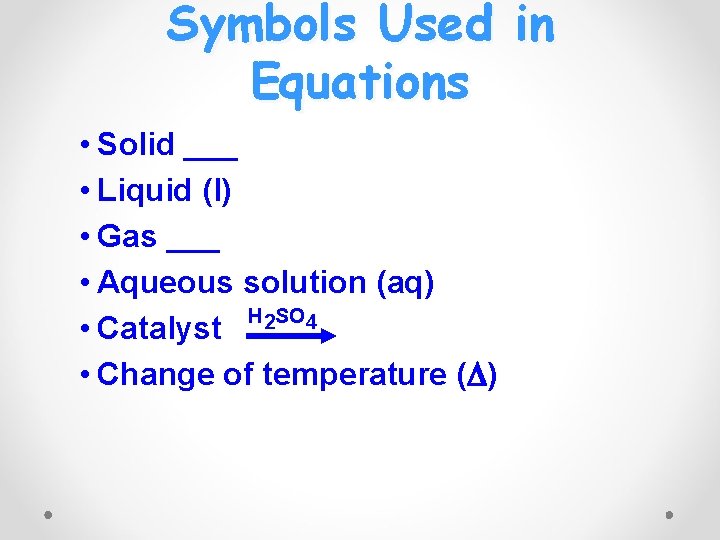 Symbols Used in Equations

• Solid ___
• Liquid (l)
• Gas ___
• Aqueous solution (aq)
• Catalyst $\xrightarrow{H_2SO_4}$
• Change of temperature ($\Delta$)